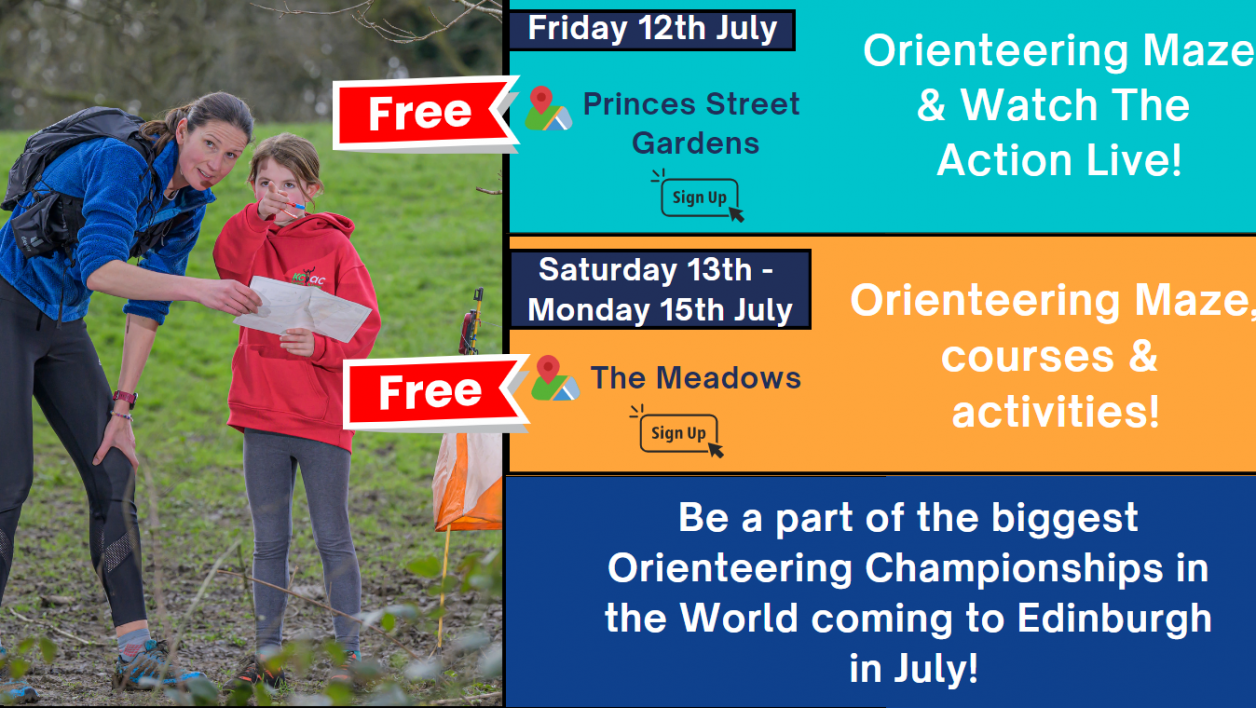 Friday 12th July

Free

Princes Street Gardens

Sign Up

Orienteering Maze & Watch The Action Live!

Saturday 13th - Monday 15th July

Free

The Meadows

Sign Up

Orienteering Maze, courses & activities!

Be a part of the biggest Orienteering Championships in the World coming to Edinburgh in July!